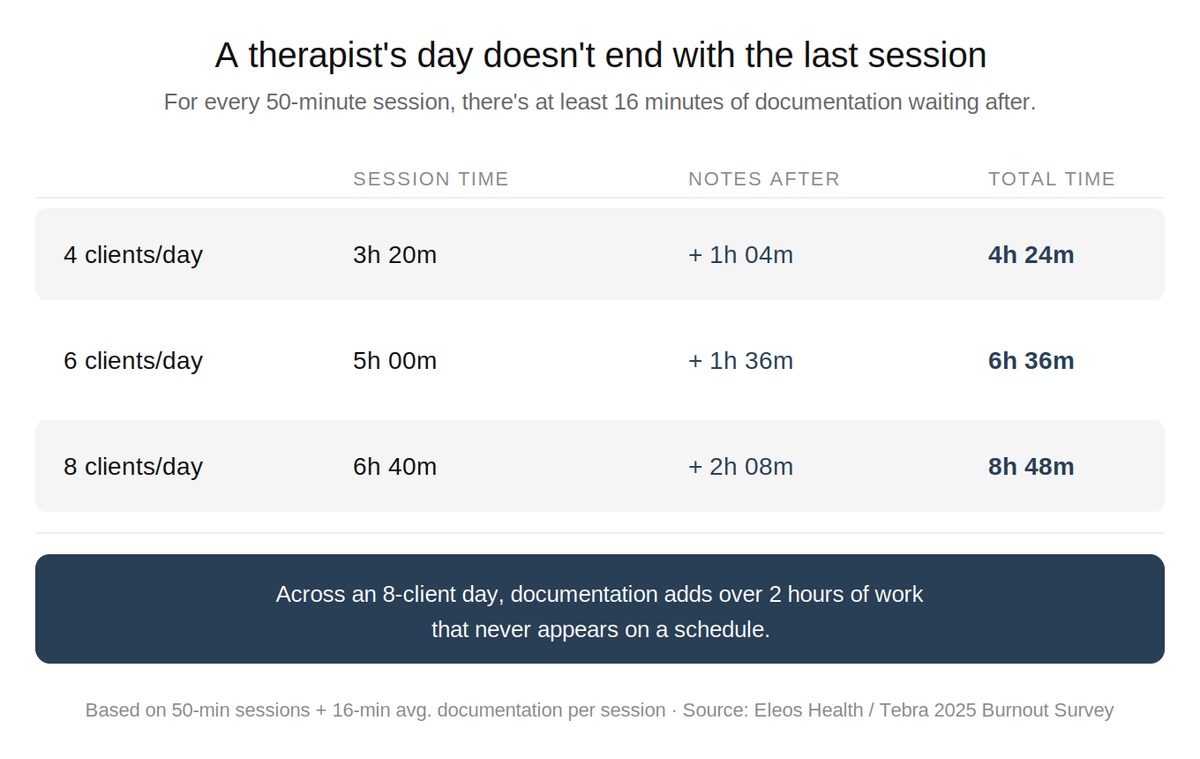 A therapist's day doesn't end with the last session

For every 50-minute session, there's at least 16 minutes of documentation waiting after.

| | SESSION TIME | NOTES AFTER | TOTAL TIME |
|---|---|---|---|
| 4 clients/day | 3h 20m | + 1h 04m | 4h 24m |
| 6 clients/day | 5h 00m | + 1h 36m | 6h 36m |
| 8 clients/day | 6h 40m | + 2h 08m | 8h 48m |

Across an 8-client day, documentation adds over 2 hours of work that never appears on a schedule.

Based on 50-min sessions + 16-min avg. documentation per session · Source: Eleos Health / Tebra 2025 Burnout Survey